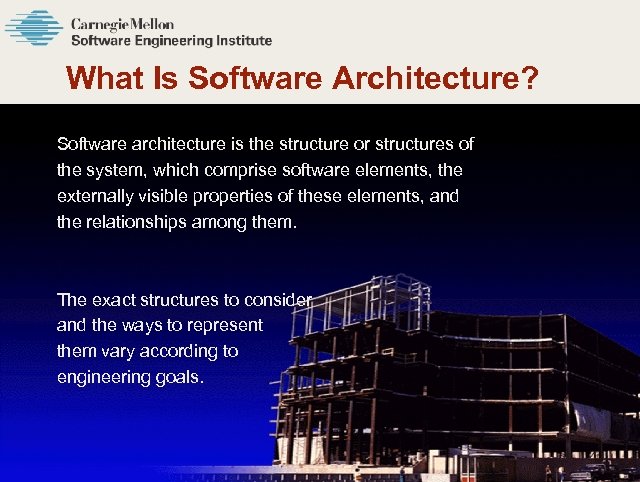 Carnegie Mellon
Software Engineering Institute

What Is Software Architecture?

Software architecture is the structure or structures of the system, which comprise software elements, the externally visible properties of these elements, and the relationships among them.

The exact structures to consider and the ways to represent them vary according to engineering goals.